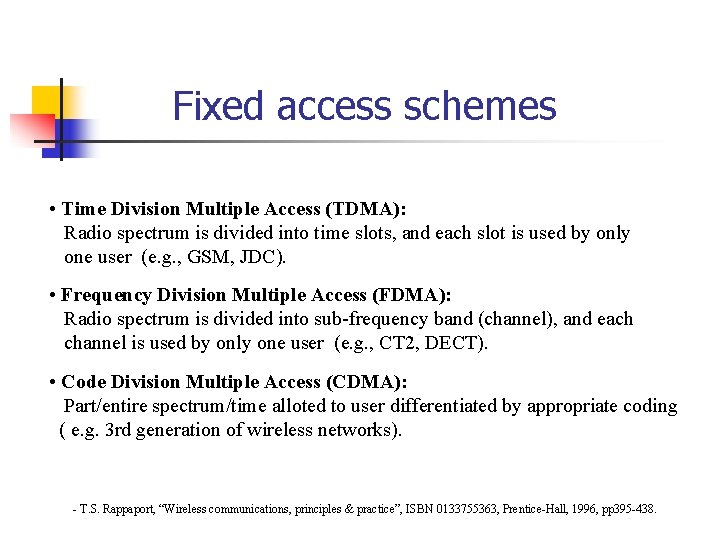 Fixed access schemes

• Time Division Multiple Access (TDMA):
Radio spectrum is divided into time slots, and each slot is used by only one user (e.g., GSM, JDC).

• Frequency Division Multiple Access (FDMA):
Radio spectrum is divided into sub-frequency band (channel), and each channel is used by only one user (e.g., CT2, DECT).

• Code Division Multiple Access (CDMA):
Part/entire spectrum/time alloted to user differentiated by appropriate coding ( e.g. 3rd generation of wireless networks).

- T.S. Rappaport, "Wireless communications, principles & practice", ISBN 0133755363, Prentice-Hall, 1996, pp395-438.